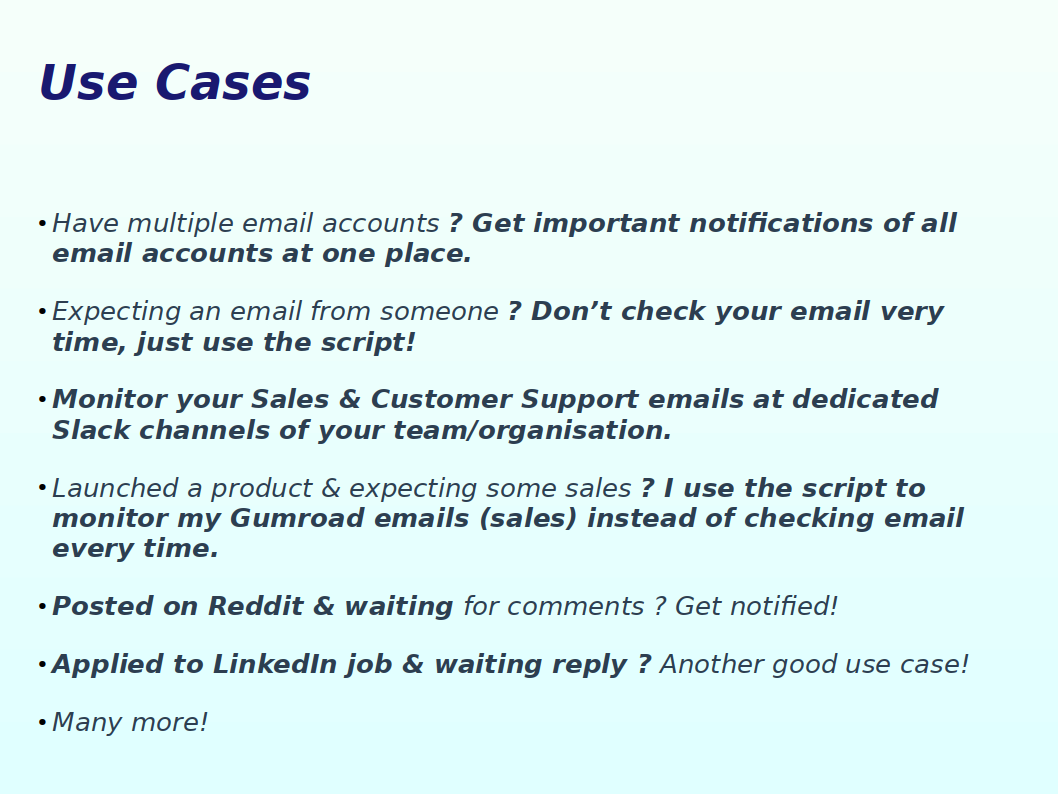 Use Cases

• Have multiple email accounts ? Get important notifications of all email accounts at one place.

• Expecting an email from someone ? Don’t check your email very time, just use the script!

• Monitor your Sales & Customer Support emails at dedicated Slack channels of your team/organisation.

• Launched a product & expecting some sales ? I use the script to monitor my Gumroad emails (sales) instead of checking email every time.

• Posted on Reddit & waiting for comments ? Get notified!

• Applied to LinkedIn job & waiting reply ? Another good use case!

• Many more!